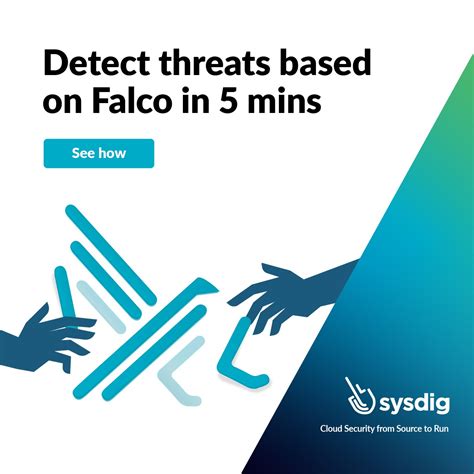 Detect threats based on Falco in 5 mins

See how

sysdig

Cloud Security from Source to Run